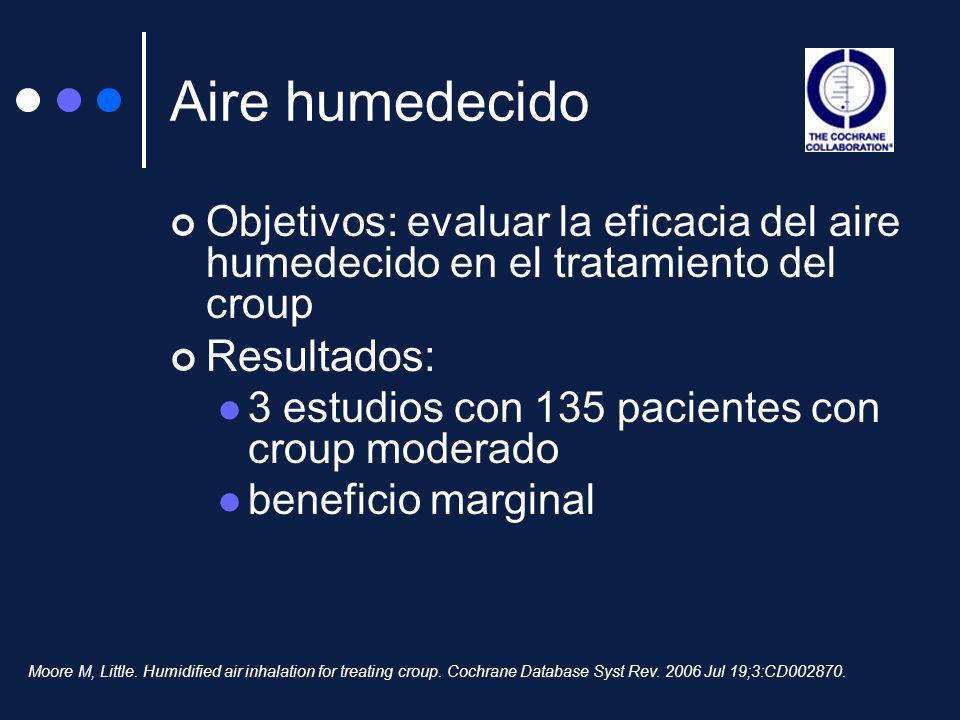 Aire humedecido

THE COCHRANE COLLABORATION®

Objetivos: evaluar la eficacia del aire humedecido en el tratamiento del croup

Resultados:

3 estudios con 135 pacientes con croup moderado

beneficio marginal

Moore M, Little. Humidified air inhalation for treating croup. Cochrane Database Syst Rev. 2006 Jul 19;3:CD002870.